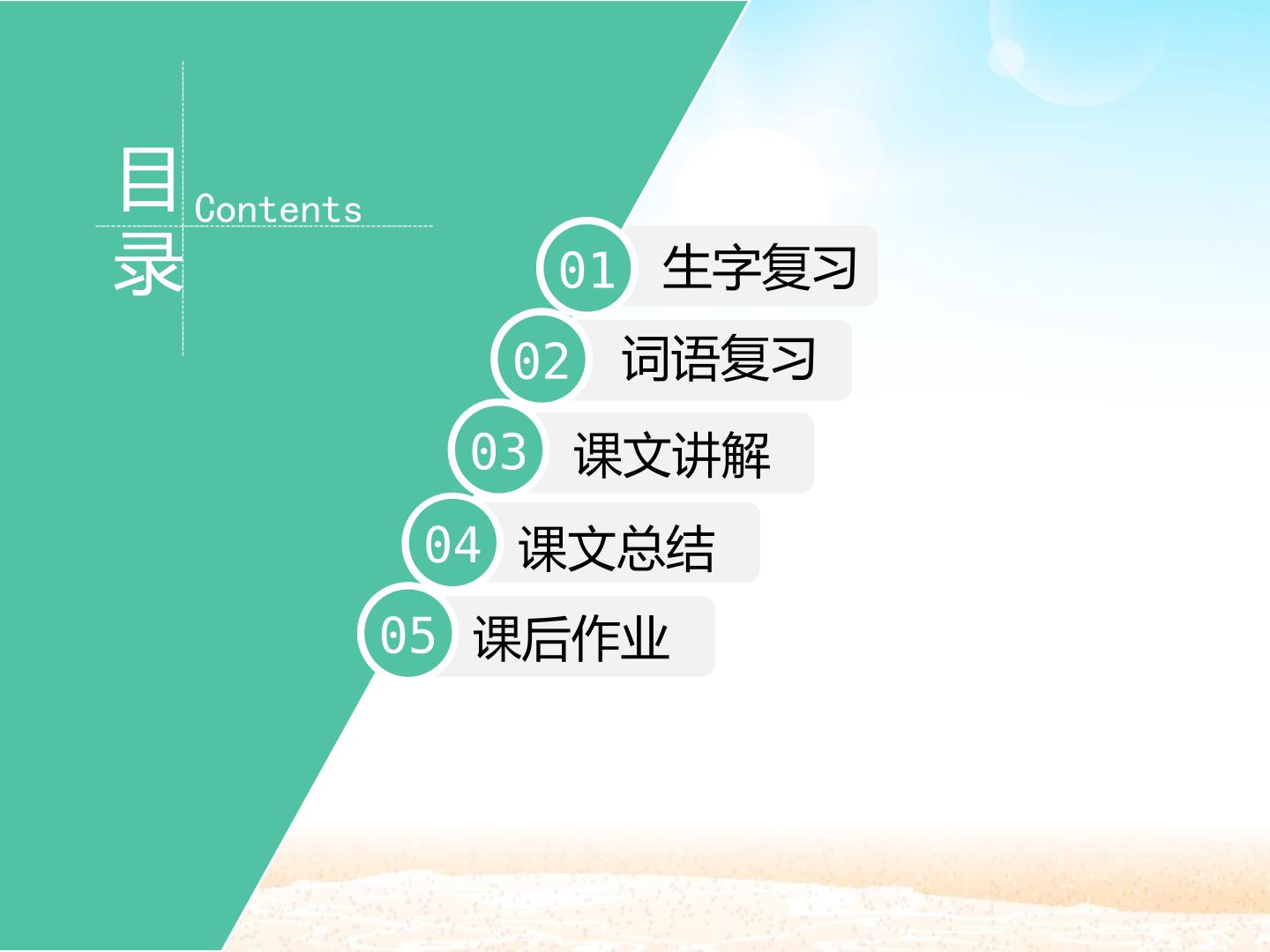 目录 Contents

01 生字复习

02 词语复习

03 课文讲解

04 课文总结

05 课后作业